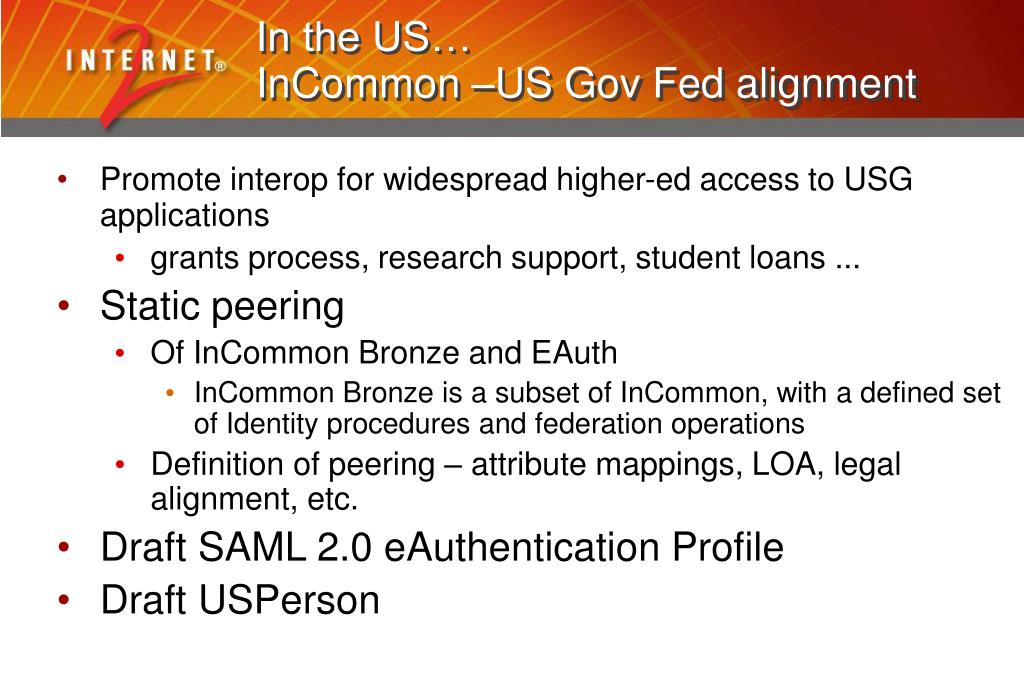 INTERNET® 2

In the US…
InCommon –US Gov Fed alignment

• Promote interop for widespread higher-ed access to USG applications
  • grants process, research support, student loans ...
• Static peering
  • Of InCommon Bronze and EAuth
    • InCommon Bronze is a subset of InCommon, with a defined set of Identity procedures and federation operations
  • Definition of peering – attribute mappings, LOA, legal alignment, etc.
• Draft SAML 2.0 eAuthentication Profile
• Draft USPerson